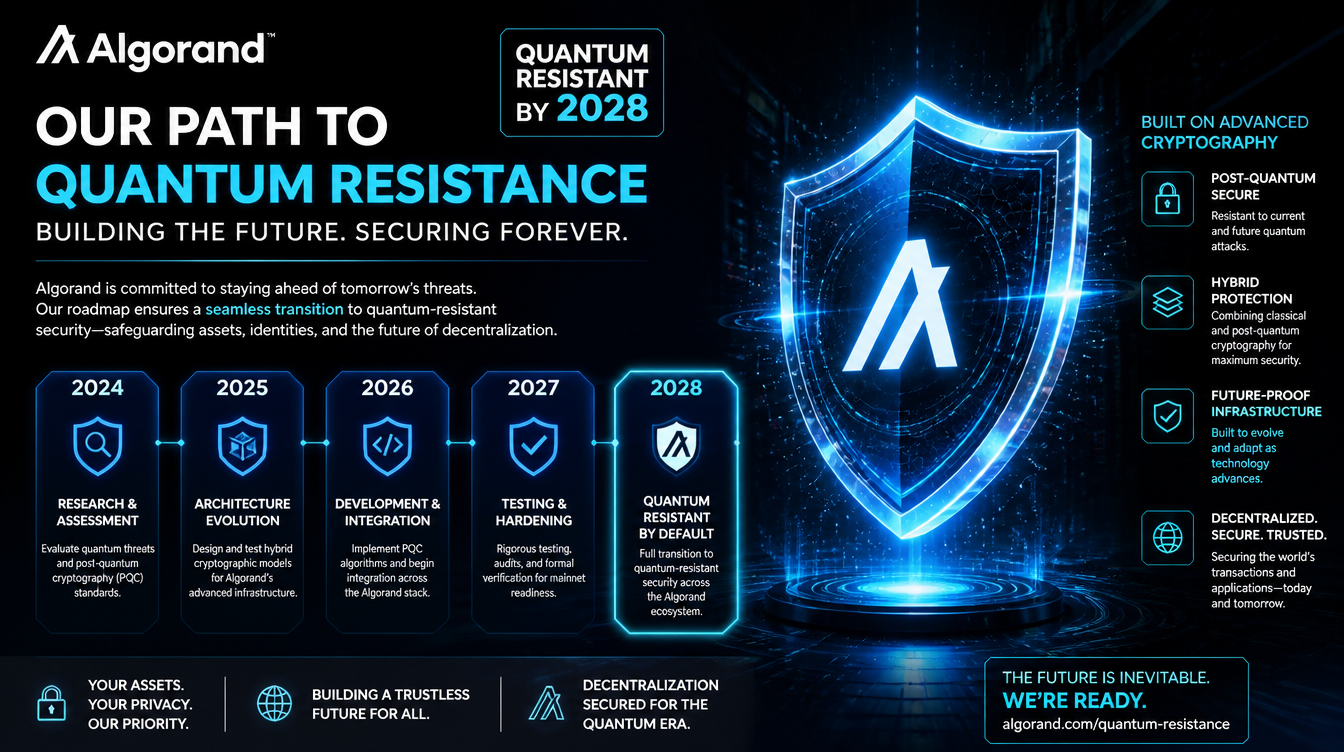 Algorand™

QUANTUM RESISTANT BY 2028

OUR PATH TO QUANTUM RESISTANCE

BUILDING THE FUTURE. SECURING FOREVER.

Algorand is committed to staying ahead of tomorrow's threats. Our roadmap ensures a seamless transition to quantum-resistant security—safeguarding assets, identities, and the future of decentralization.

2024
RESEARCH & ASSESSMENT
Evaluate quantum threats and post-quantum cryptography (PQC) standards.

2025
ARCHITECTURE EVOLUTION
Design and test hybrid cryptographic models for Algorand's advanced infrastructure.

2026
DEVELOPMENT & INTEGRATION
Implement PQC algorithms and begin integration across the Algorand stack.

2027
TESTING & HARDENING
Rigorous testing, audits, and formal verification for mainnet readiness.

2028
QUANTUM RESISTANT BY DEFAULT
Full transition to quantum-resistant security across the Algorand ecosystem.

BUILT ON ADVANCED CRYPTOGRAPHY

POST-QUANTUM SECURE
Resistant to current and future quantum attacks.

HYBRID PROTECTION
Combining classical and post-quantum cryptography for maximum security.

FUTURE-PROOF INFRASTRUCTURE
Built to evolve and adapt as technology advances.

DECENTRALIZED. SECURE. TRUSTED.
Securing the world's transactions and applications—today and tomorrow.

YOUR ASSETS. YOUR PRIVACY. OUR PRIORITY.

BUILDING A TRUSTLESS FUTURE FOR ALL.

DECENTRALIZATION SECURED FOR THE QUANTUM ERA.

THE FUTURE IS INEVITABLE.
WE'RE READY.
algorand.com/quantum-resistance